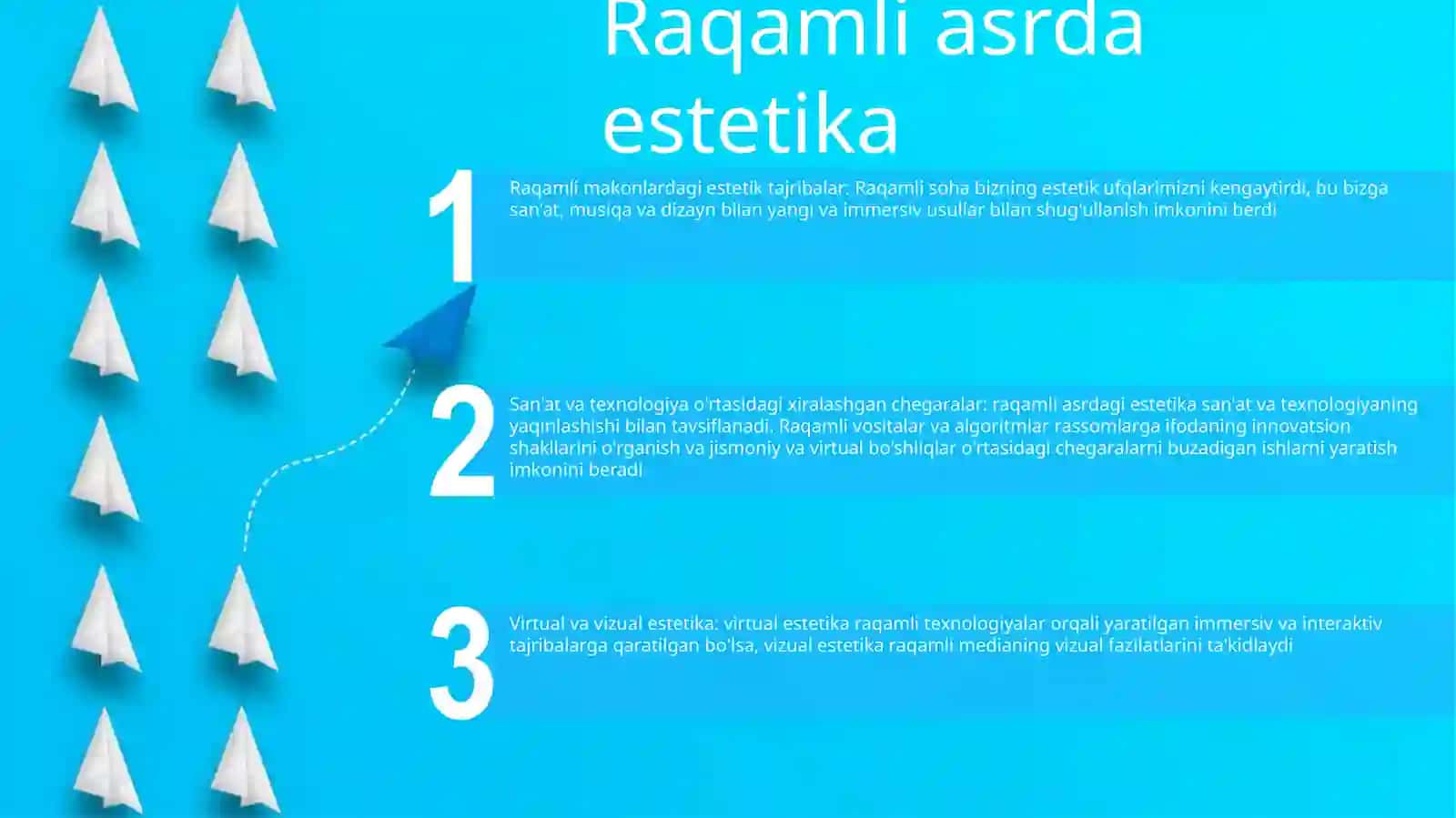 Raqamli asrda estetika

1

Raqamli makonlardagi estetik tajribalar: Raqamli soha bizning estetik ufqlarimizni kengaytirdi, bu bizga san'at, musiqa va dizayn bilan yangi va immersiv usullar bilan shug'ullanish imkonini berdi

2

San'at va texnologiya o'rtasidagi xiralashgan chegaralar: raqamli asrdagi estetika san'at va texnologiyaning yaqinlashishi bilan tavsiflanadi. Raqamli vositalar va algoritmlar rassomlarga ifodaning innovatsion shakllarini o'rganish va jismoniy va virtual bo'shliqlar o'rtasidagi chegaralarni buzadigan ishlarni yaratish imkonini beradi

3

Virtual va vizual estetika: virtual estetika raqamli texnologiyalar orqali yaratilgan immersiv va interaktiv tajribalarga qaratilgan bo'lsa, vizual estetika raqamli medianing vizual fazilatlarini ta'kidlaydi